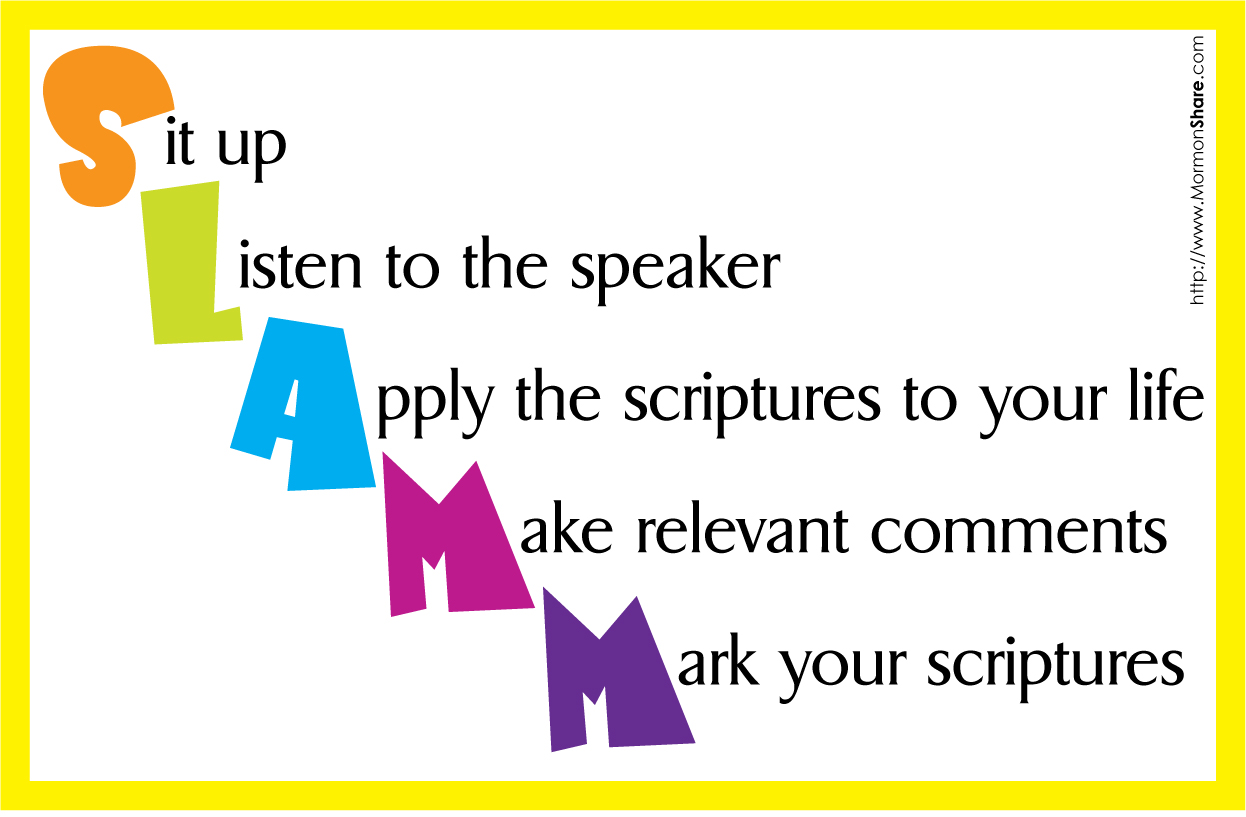 Sit up

Listen to the speaker

Apply the scriptures to your life

Make relevant comments

Mark your scriptures

http://www.MormonShare.com